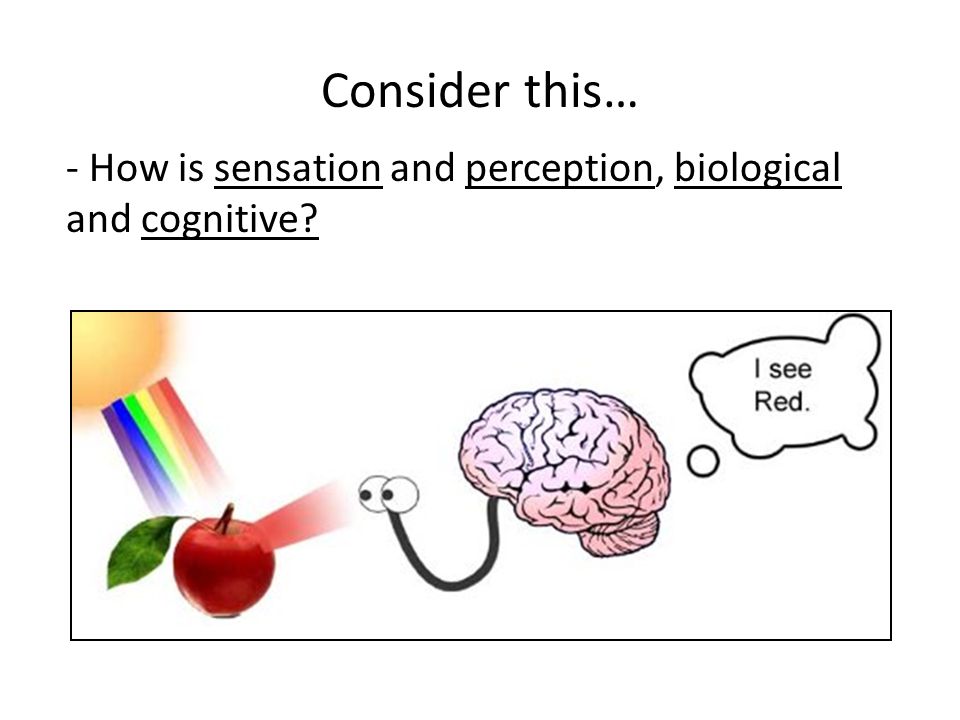 Consider this…

- How is sensation and perception, biological and cognitive?

I see Red.